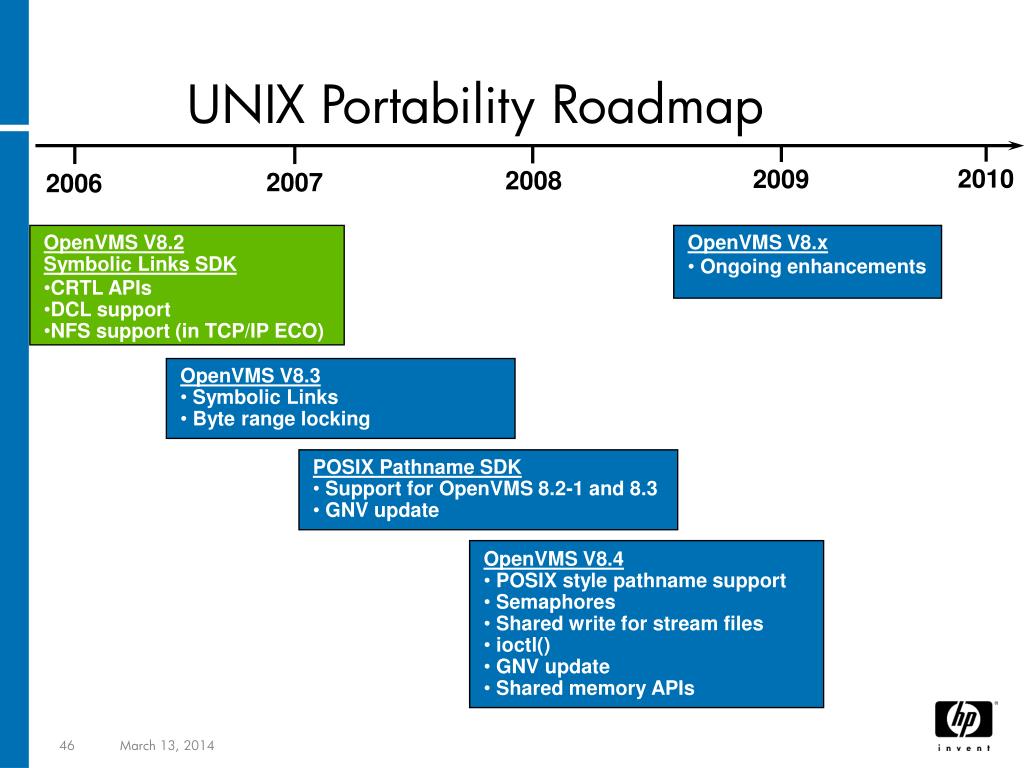 UNIX Portability Roadmap

2006 2007 2008 2009 2010

OpenVMS V8.2
Symbolic Links SDK
•CRTL APIs
•DCL support
•NFS support (in TCP/IP ECO)

OpenVMS V8.x
• Ongoing enhancements

OpenVMS V8.3
• Symbolic Links
• Byte range locking

POSIX Pathname SDK
• Support for OpenVMS 8.2-1 and 8.3
• GNV update

OpenVMS V8.4
• POSIX style pathname support
• Semaphores
• Shared write for stream files
• ioctl()
• GNV update
• Shared memory APIs

46 March 13, 2014

hp
invent